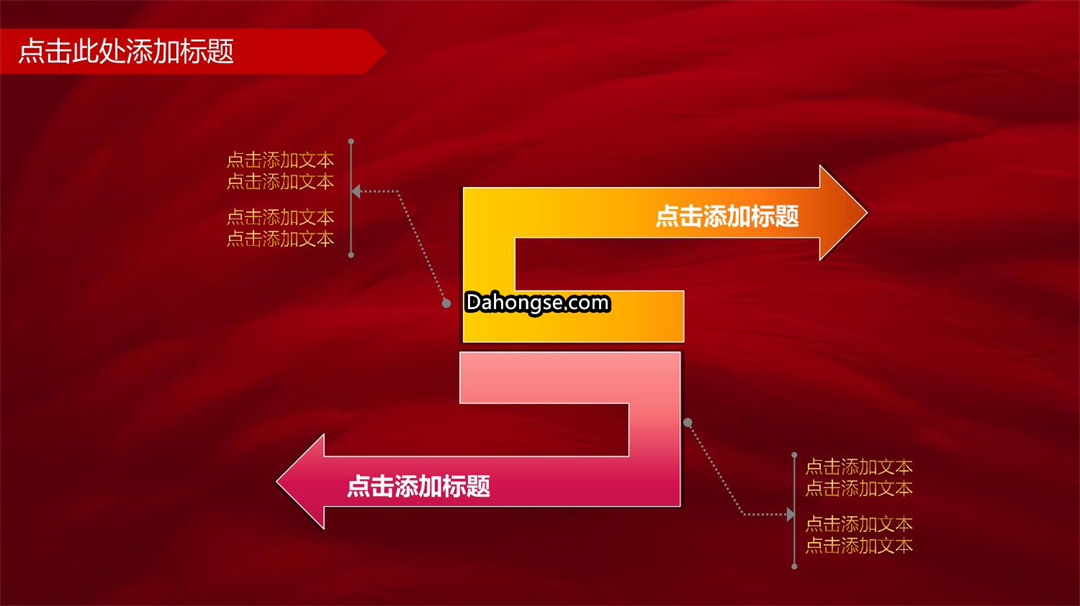 点击此处添加标题

点击添加文本
点击添加文本

点击添加文本
点击添加文本

点击添加标题

Dahongse.com

点击添加标题

点击添加文本
点击添加文本

点击添加文本
点击添加文本